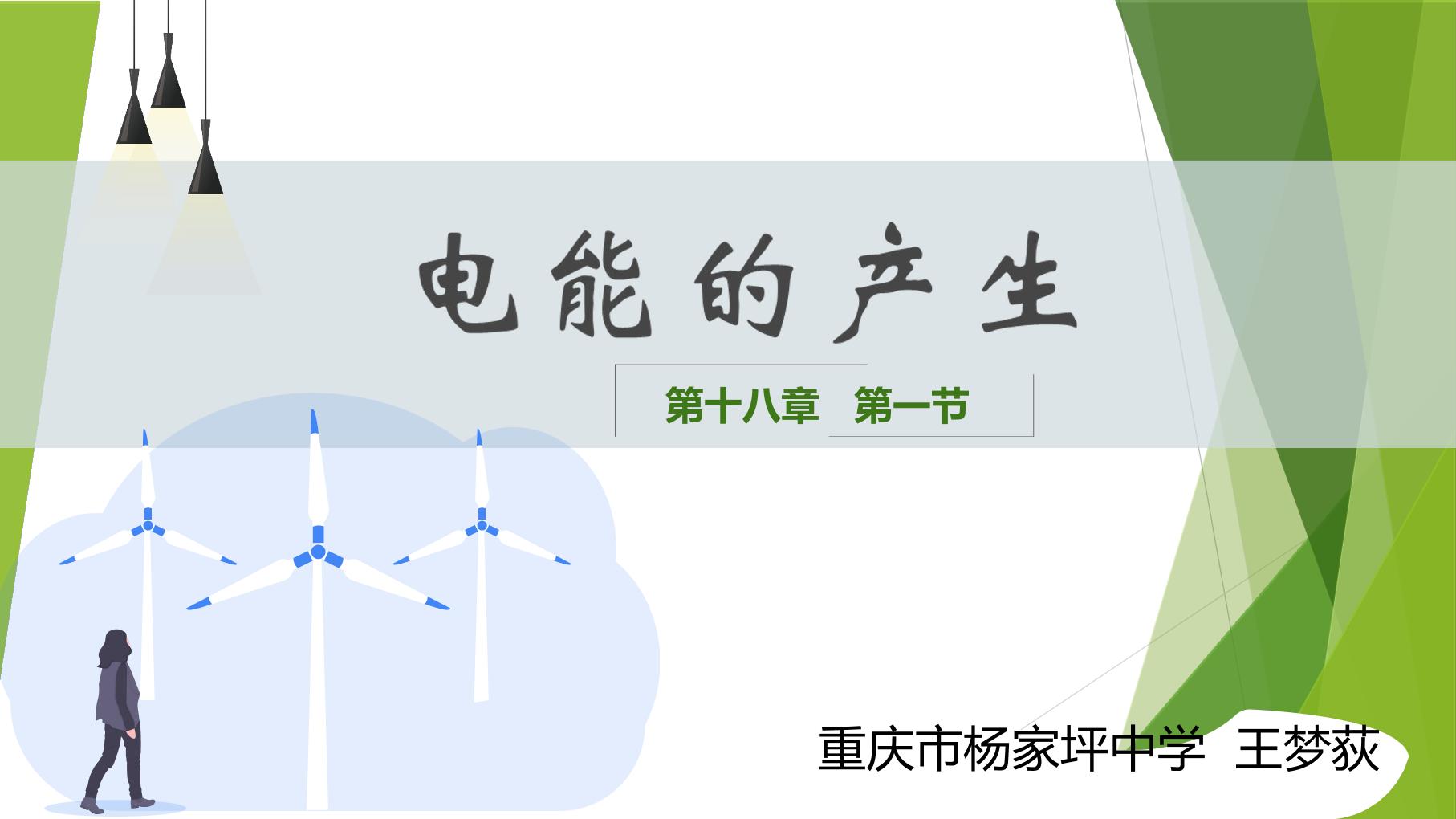 电能的产生

第十八章 第一节

重庆市杨家坪中学 王梦荻